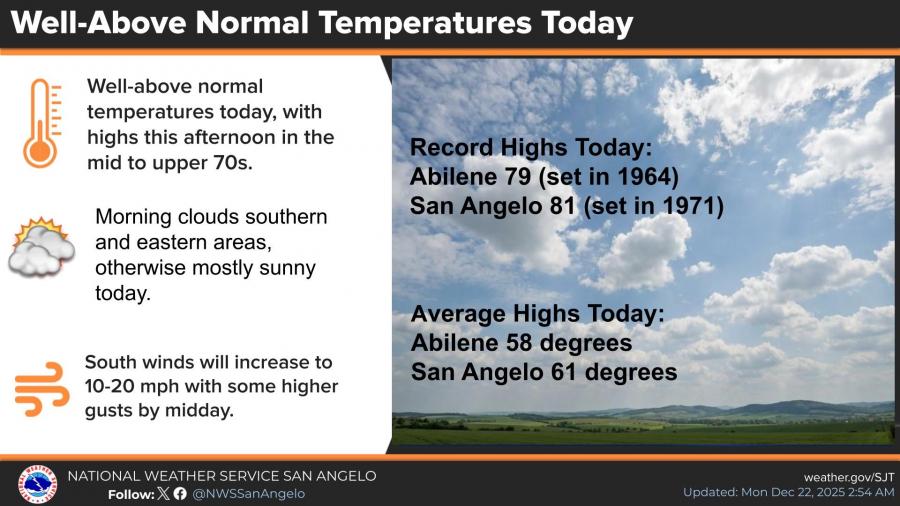 Well-Above Normal Temperatures Today

Well-above normal temperatures today, with highs this afternoon in the mid to upper 70s.

Morning clouds southern and eastern areas, otherwise mostly sunny today.

South winds will increase to 10-20 mph with some higher gusts by midday.

Record Highs Today:
Abilene 79 (set in 1964)
San Angelo 81 (set in 1971)

Average Highs Today:
Abilene 58 degrees
San Angelo 61 degrees

NATIONAL WEATHER SERVICE SAN ANGELO
Follow: @NWSSanAngelo

weather.gov/SJT
Updated: Mon Dec 22, 2025 2:54 AM